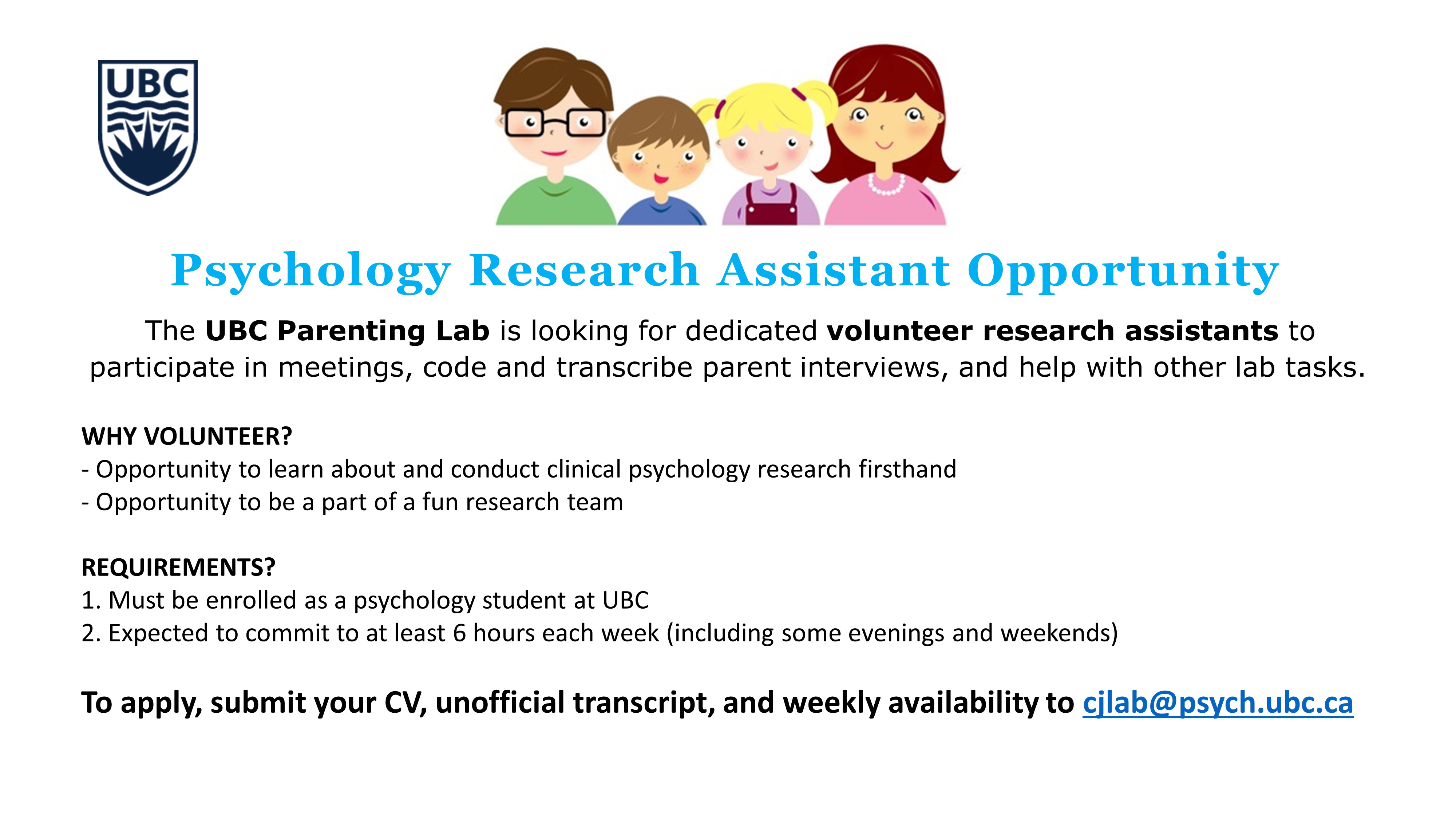 UBC

Psychology Research Assistant Opportunity

The UBC Parenting Lab is looking for dedicated volunteer research assistants to participate in meetings, code and transcribe parent interviews, and help with other lab tasks.

WHY VOLUNTEER?
- Opportunity to learn about and conduct clinical psychology research firsthand
- Opportunity to be a part of a fun research team

REQUIREMENTS?
1. Must be enrolled as a psychology student at UBC
2. Expected to commit to at least 6 hours each week (including some evenings and weekends)

To apply, submit your CV, unofficial transcript, and weekly availability to cjlab@psych.ubc.ca